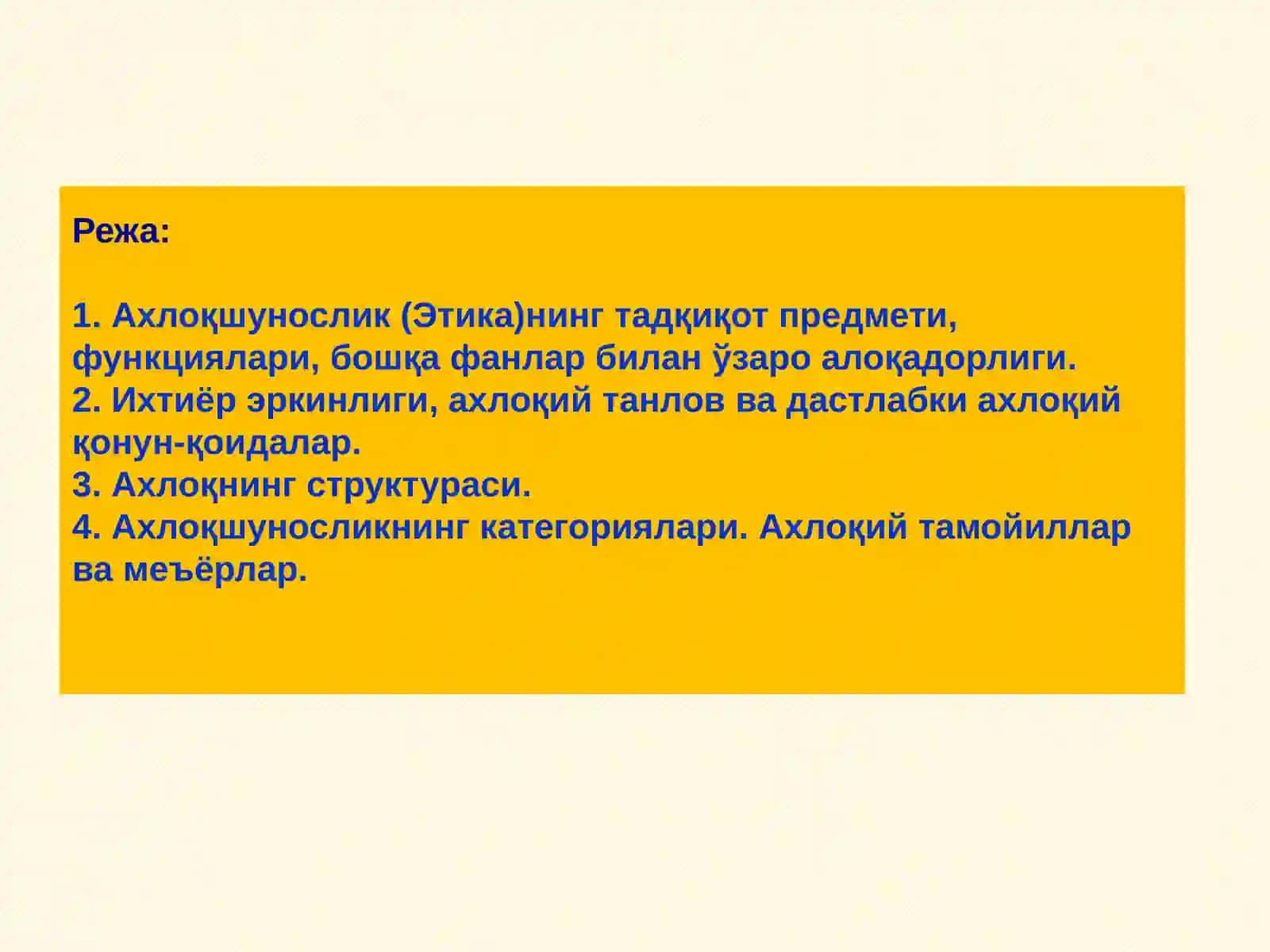 Режа:

1. Ахлоқшунослик (Этика)нинг тадқиқот предмети, функциялари, бошқа фанлар билан ўзаро алоқадорлиги.
2. Ихтиёр эркинлиги, ахлоқий танлов ва дастлабки ахлоқий қонун-қоидалар.
3. Ахлоқнинг структураси.
4. Ахлоқшуносликнинг категориялари. Ахлоқий тамойиллар ва меъёрлар.